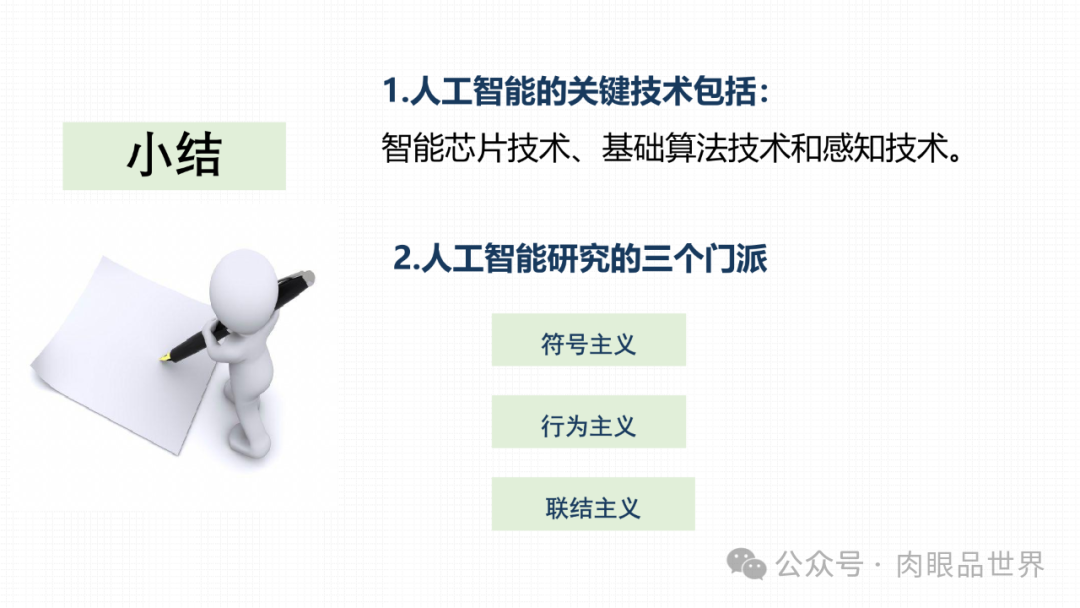 小结

1.人工智能的关键技术包括：

智能芯片技术、基础算法技术和感知技术。

2.人工智能研究的三个门派

符号主义

行为主义

联结主义

公众号 · 肉眼品世界